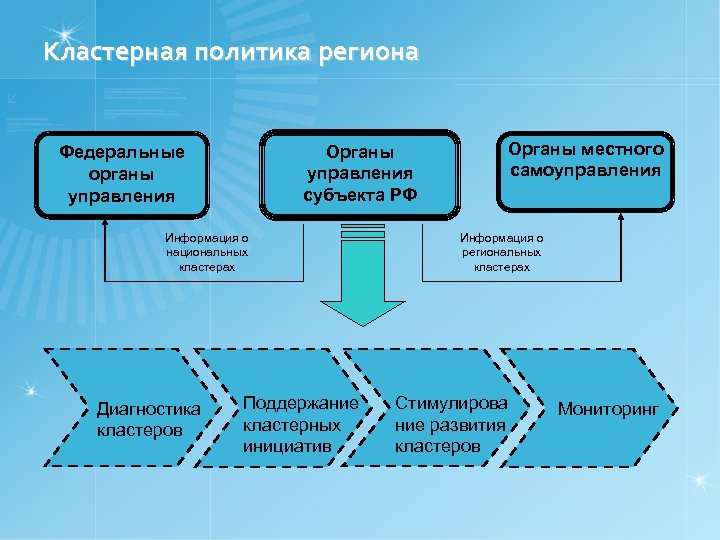 Кластерная политика региона

Федеральные органы управления

Органы управления субъекта РФ

Органы местного самоуправления

Информация о национальных кластерах

Информация о региональных кластерах

Диагностика кластеров

Поддержание кластерных инициатив

Стимулирова ние развития кластеров

Мониторинг